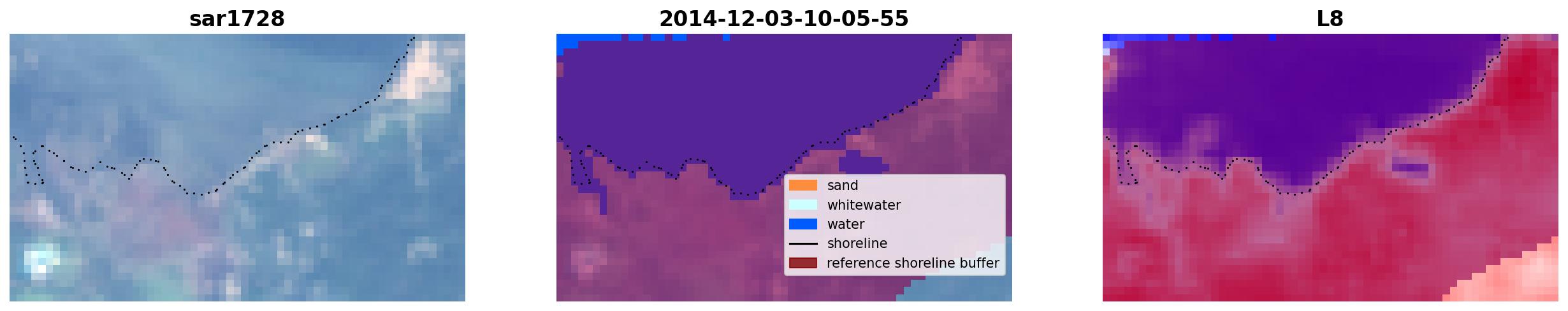 sar1728

2014-12-03-10-05-55

sand
whitewater
water
shoreline
reference shoreline buffer

L8